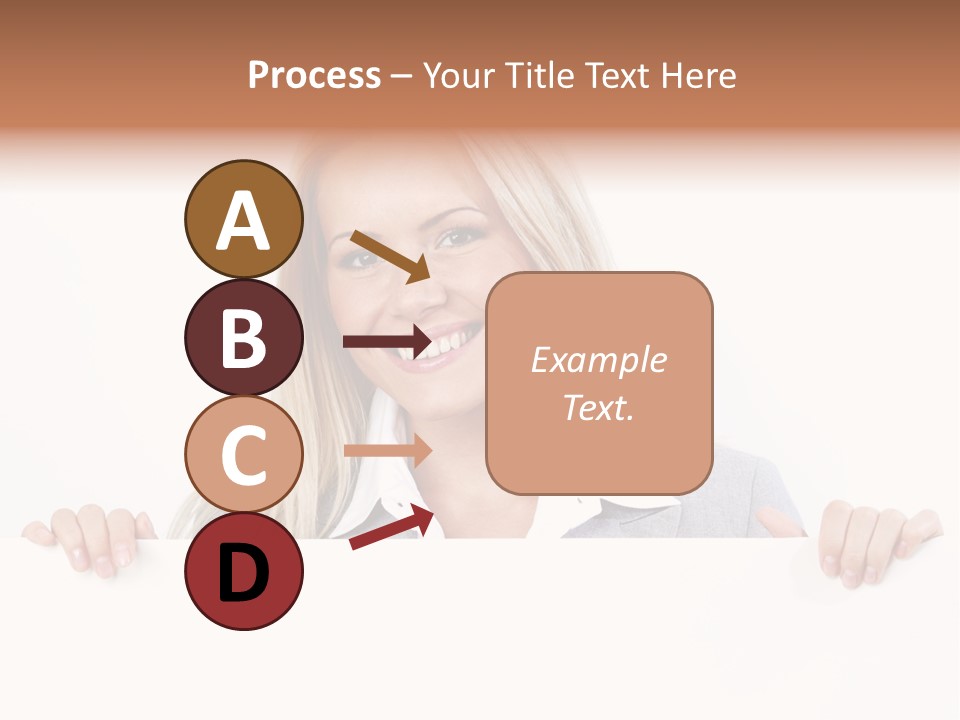 Process – Your Title Text Here

A

B

C

D

Example Text.